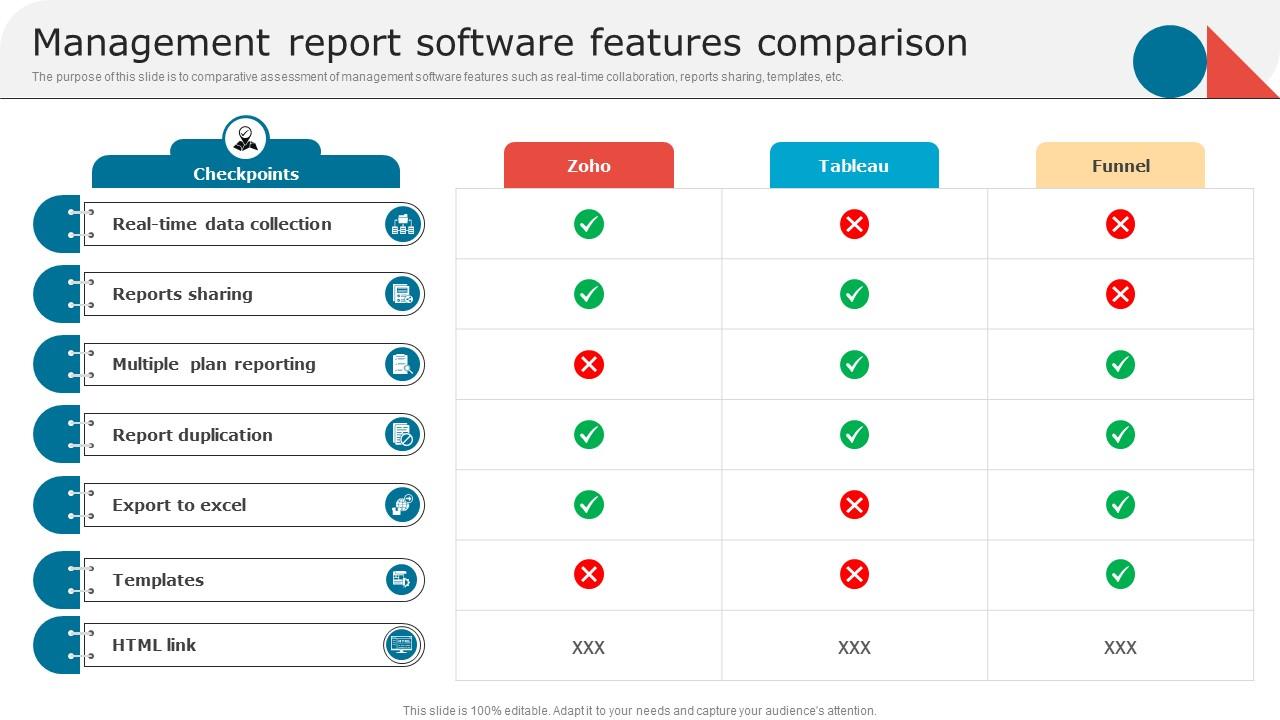 Management report software features comparison

The purpose of this slide is to comparative assessment of management software features such as real-time collaboration, reports sharing, templates, etc.

| Checkpoints | Zoho | Tableau | Funnel |
|---|---|---|---|
| Real-time data collection | ✓ | ✗ | ✗ |
| Reports sharing | ✓ | ✓ | ✗ |
| Multiple plan reporting | ✗ | ✓ | ✓ |
| Report duplication | ✓ | ✓ | ✓ |
| Export to excel | ✓ | ✗ | ✓ |
| Templates | ✗ | ✗ | ✓ |
| HTML link | XXX | XXX | XXX |

This slide is 100% editable. Adapt it to your needs and capture your audience's attention.